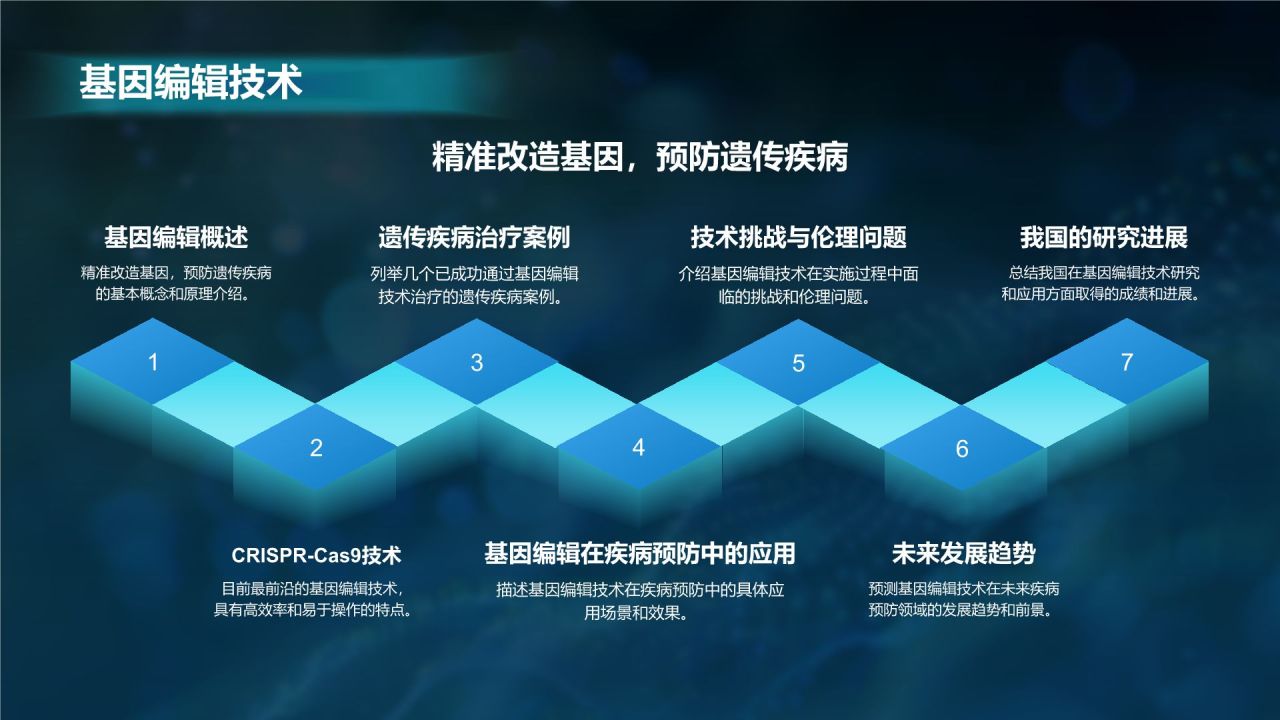 基因编辑技术

精准改造基因，预防遗传疾病

基因编辑概述
精准改造基因，预防遗传疾病的基本概念和原理介绍。

遗传疾病治疗案例
列举几个已成功通过基因编辑技术治疗的遗传疾病案例。

技术挑战与伦理问题
介绍基因编辑技术在实施过程中面临的挑战和伦理问题。

我国的研究进展
总结我国在基因编辑技术研究和应用方面取得的成绩和进展。

1
2
3
4
5
6
7

CRISPR-Cas9技术
目前最前沿的基因编辑技术，具有高效率和易于操作的特点。

基因编辑在疾病预防中的应用
描述基因编辑技术在疾病预防中的具体应用场景和效果。

未来发展趋势
预测基因编辑技术在未来疾病预防领域的发展趋势和前景。